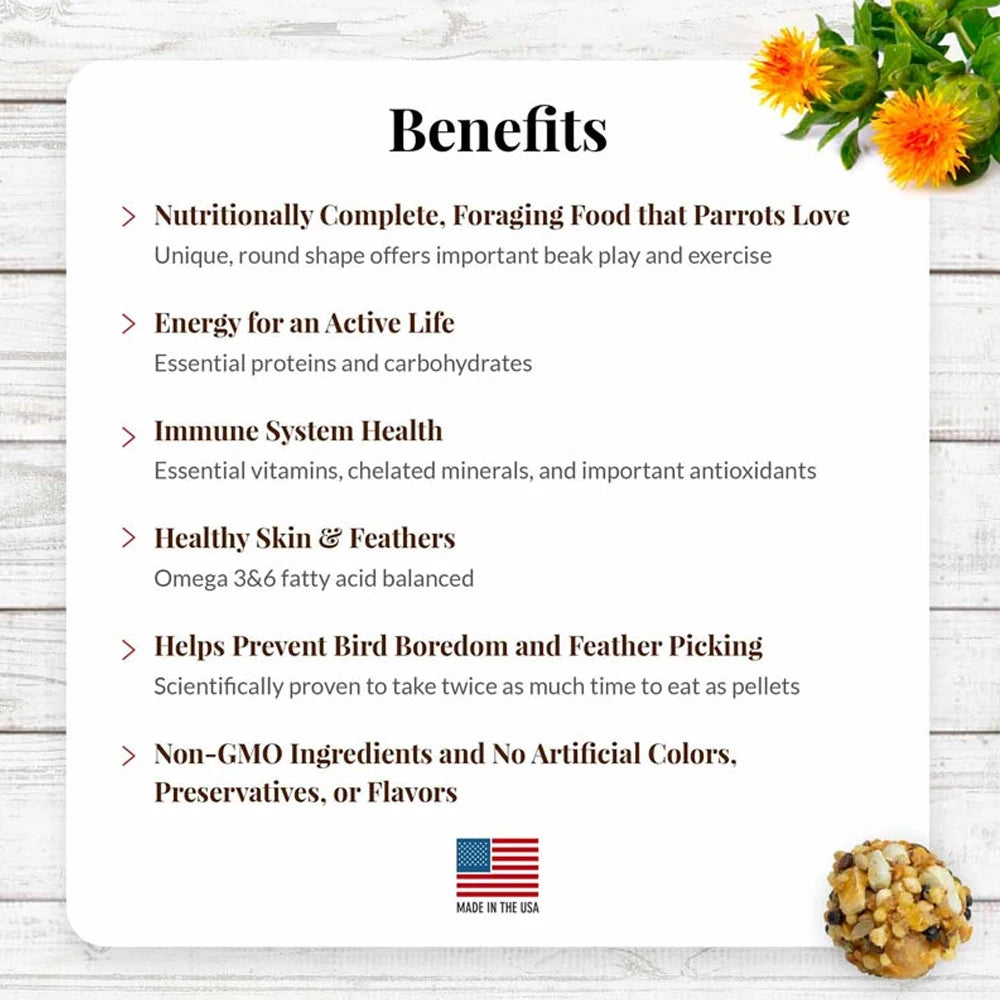 Benefits

> Nutritionally Complete, Foraging Food that Parrots Love
Unique, round shape offers important beak play and exercise

> Energy for an Active Life
Essential proteins and carbohydrates

> Immune System Health
Essential vitamins, chelated minerals, and important antioxidants

> Healthy Skin & Feathers
Omega 3&6 fatty acid balanced

> Helps Prevent Bird Boredom and Feather Picking
Scientifically proven to take twice as much time to eat as pellets

> Non-GMO Ingredients and No Artificial Colors, Preservatives, or Flavors

MADE IN THE USA